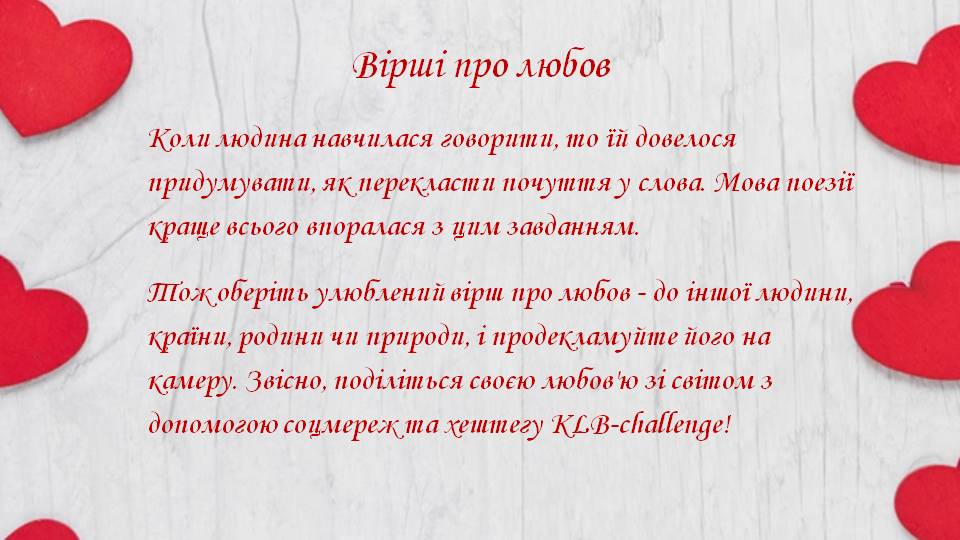 Вірші про любов

Коли людина навчилася говорити, то їй довелося придумувати, як перекласти почуття у слова. Мова поезії краще всього впоралася з цим завданням.

Тож оберіть улюблений вірш про любов - до іншої людини, країни, родини чи природи, і продекламуйте його на камеру. Звісно, поділіться своєю любов'ю зі світом з допомогою соцмереж та хештегу KLB-challenge!